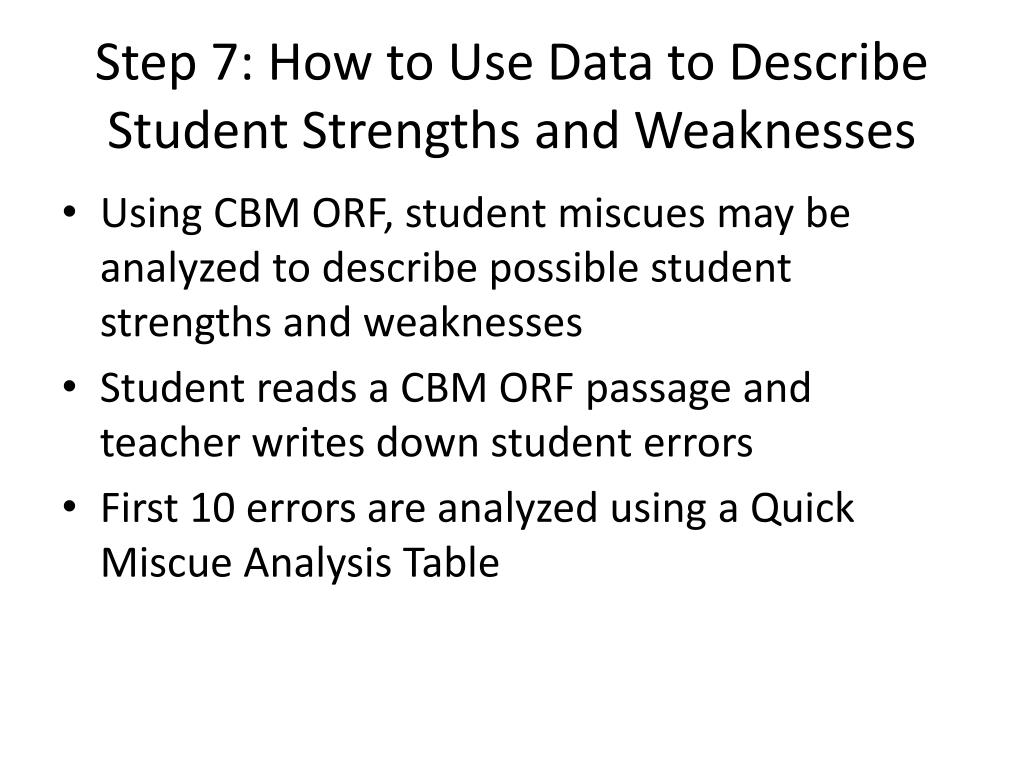 Step 7: How to Use Data to Describe Student Strengths and Weaknesses

• Using CBM ORF, student miscues may be analyzed to describe possible student strengths and weaknesses
• Student reads a CBM ORF passage and teacher writes down student errors
• First 10 errors are analyzed using a Quick Miscue Analysis Table